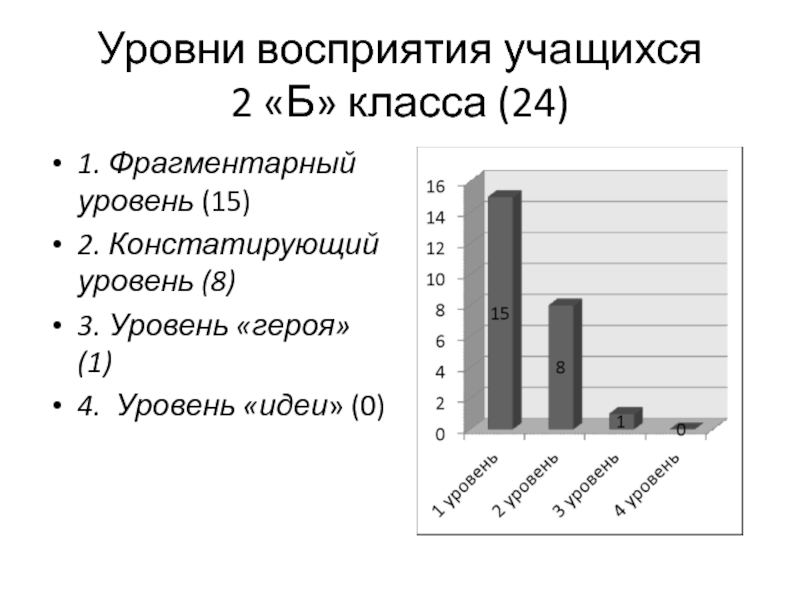 Уровни восприятия учащихся 2 «Б» класса (24)

• 1. Фрагментарный уровень (15)
• 2. Констатирующий уровень (8)
• 3. Уровень «героя» (1)
• 4. Уровень «идеи» (0)

16
14
12
10
8
6
4
2
0

15
8
1
0

1 уровень
2 уровень
3 уровень
4 уровень